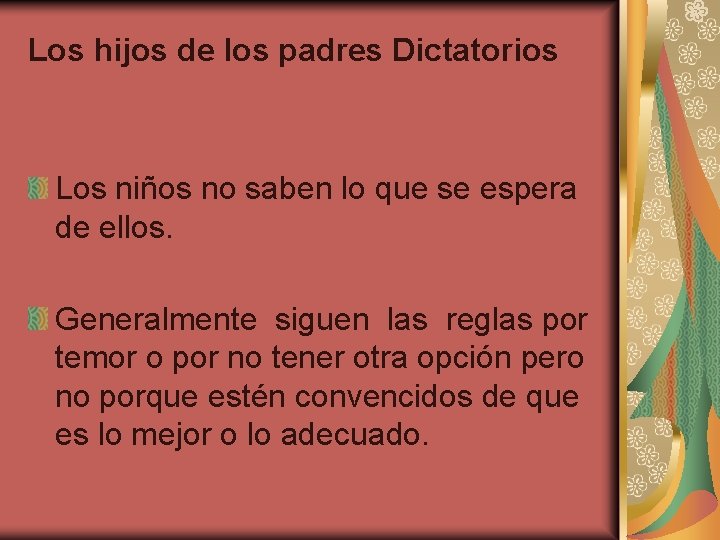 Los hijos de los padres Dictatorios

Los niños no saben lo que se espera de ellos.

Generalmente siguen las reglas por temor o por no tener otra opción pero no porque estén convencidos de que es lo mejor o lo adecuado.